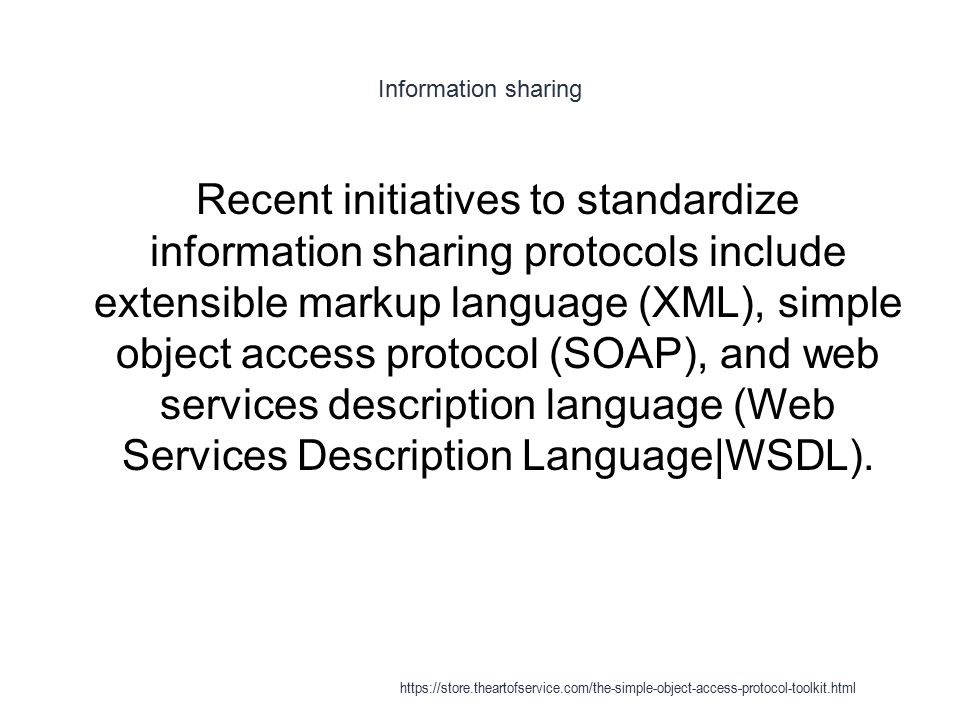 Information sharing

Recent initiatives to standardize information sharing protocols include extensible markup language (XML), simple object access protocol (SOAP), and web services description language (Web Services Description Language|WSDL).

https://store.theartofservice.com/the-simple-object-access-protocol-toolkit.html